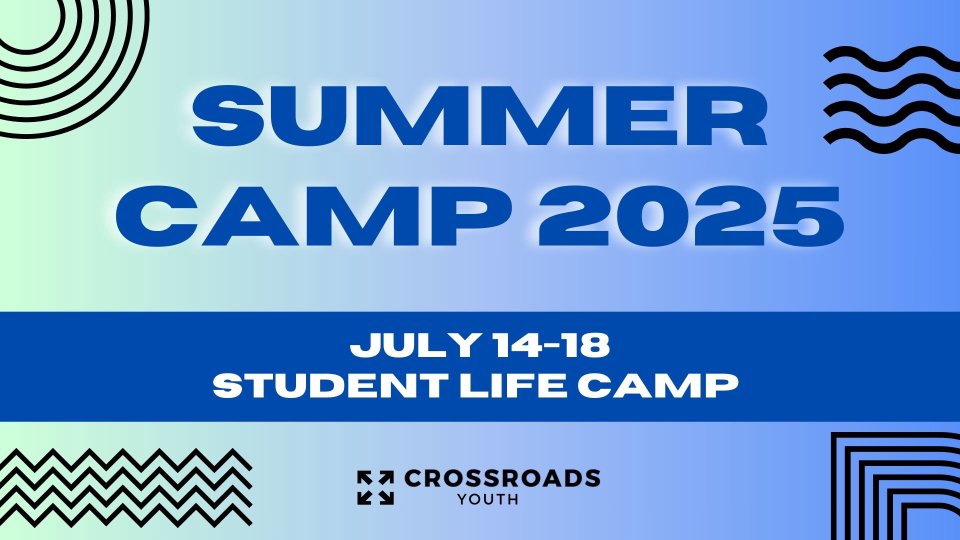 SUMMER CAMP 2025

JULY 14-18
STUDENT LIFE CAMP

CROSSROADS
YOUTH